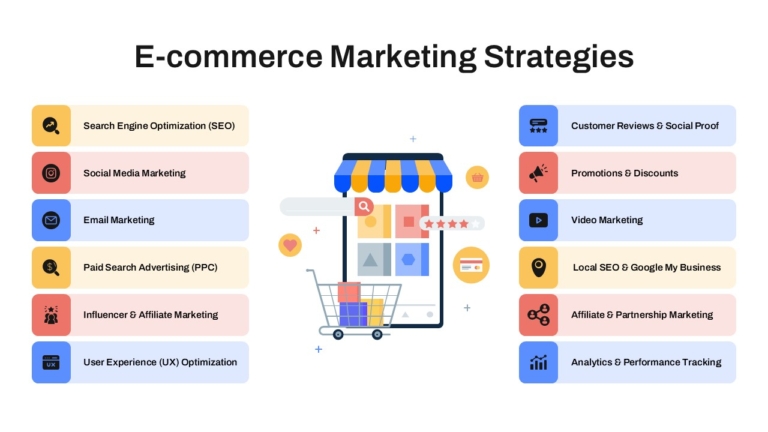 E-commerce Marketing Strategies

Search Engine Optimization (SEO)

Social Media Marketing

Email Marketing

Paid Search Advertising (PPC)

Influencer & Affiliate Marketing

UX

User Experience (UX) Optimization

Customer Reviews & Social Proof

Promotions & Discounts

Video Marketing

Local SEO & Google My Business

Affiliate & Partnership Marketing

Analytics & Performance Tracking